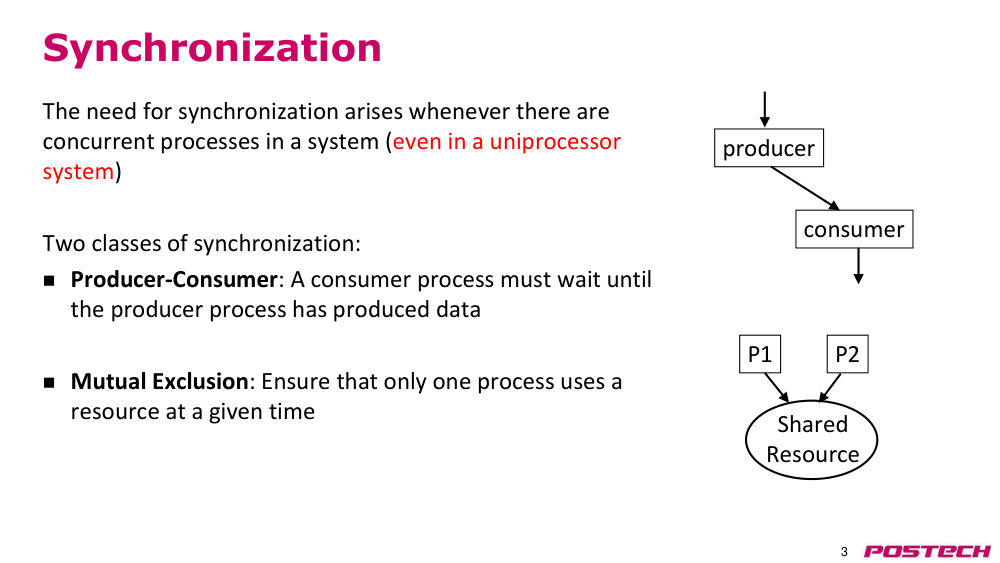 Synchronization

The need for synchronization arises whenever there are concurrent processes in a system (even in a uniprocessor system)

Two classes of synchronization:

• Producer-Consumer: A consumer process must wait until the producer process has produced data

• Mutual Exclusion: Ensure that only one process uses a resource at a given time

producer

consumer

P1

P2

Shared Resource

3 POSTECH